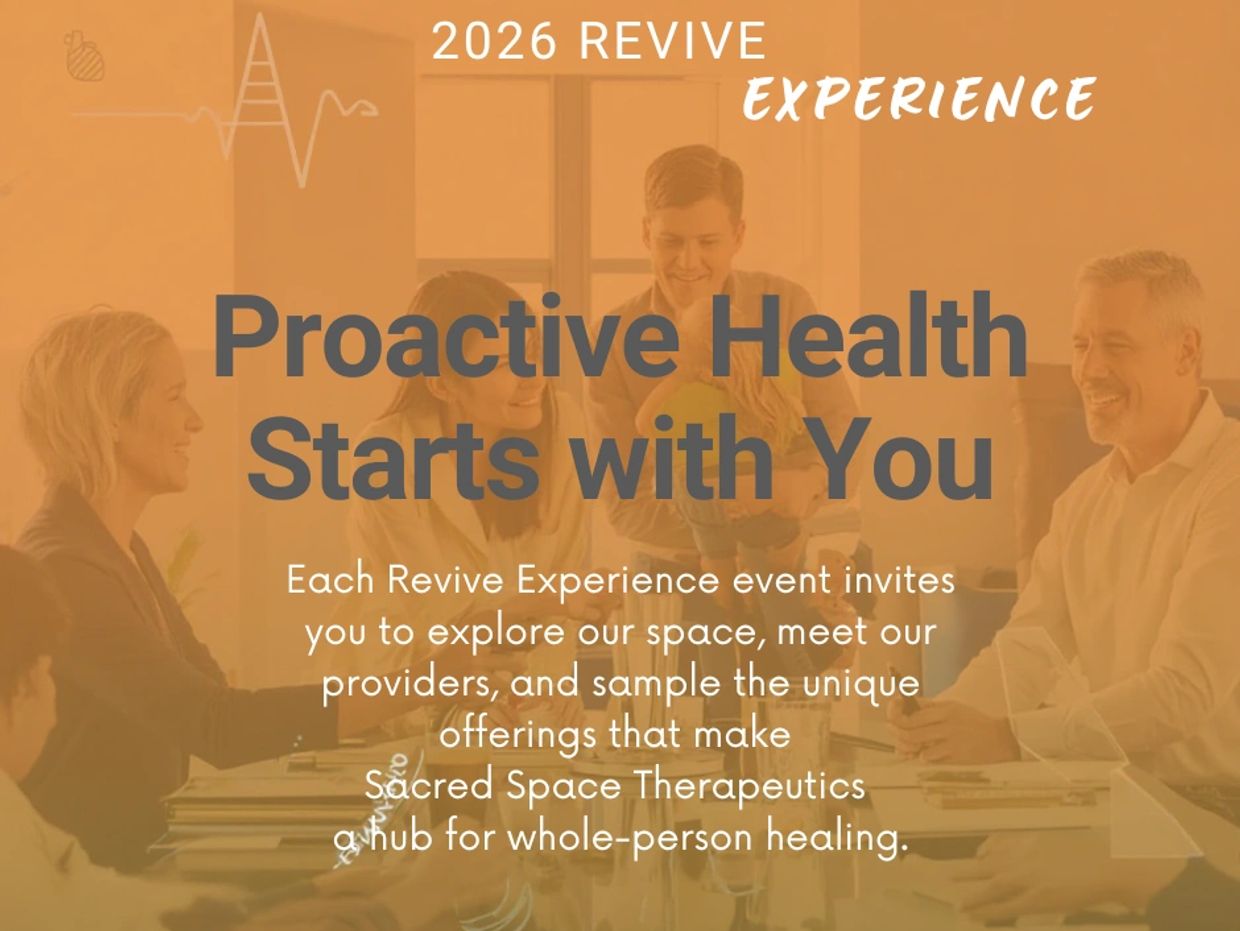 2026 REVIVE
EXPERIENCE

Proactive Health Starts with You

Each Revive Experience event invites you to explore our space, meet our providers, and sample the unique offerings that make Sacred Space Therapeutics a hub for whole-person healing.